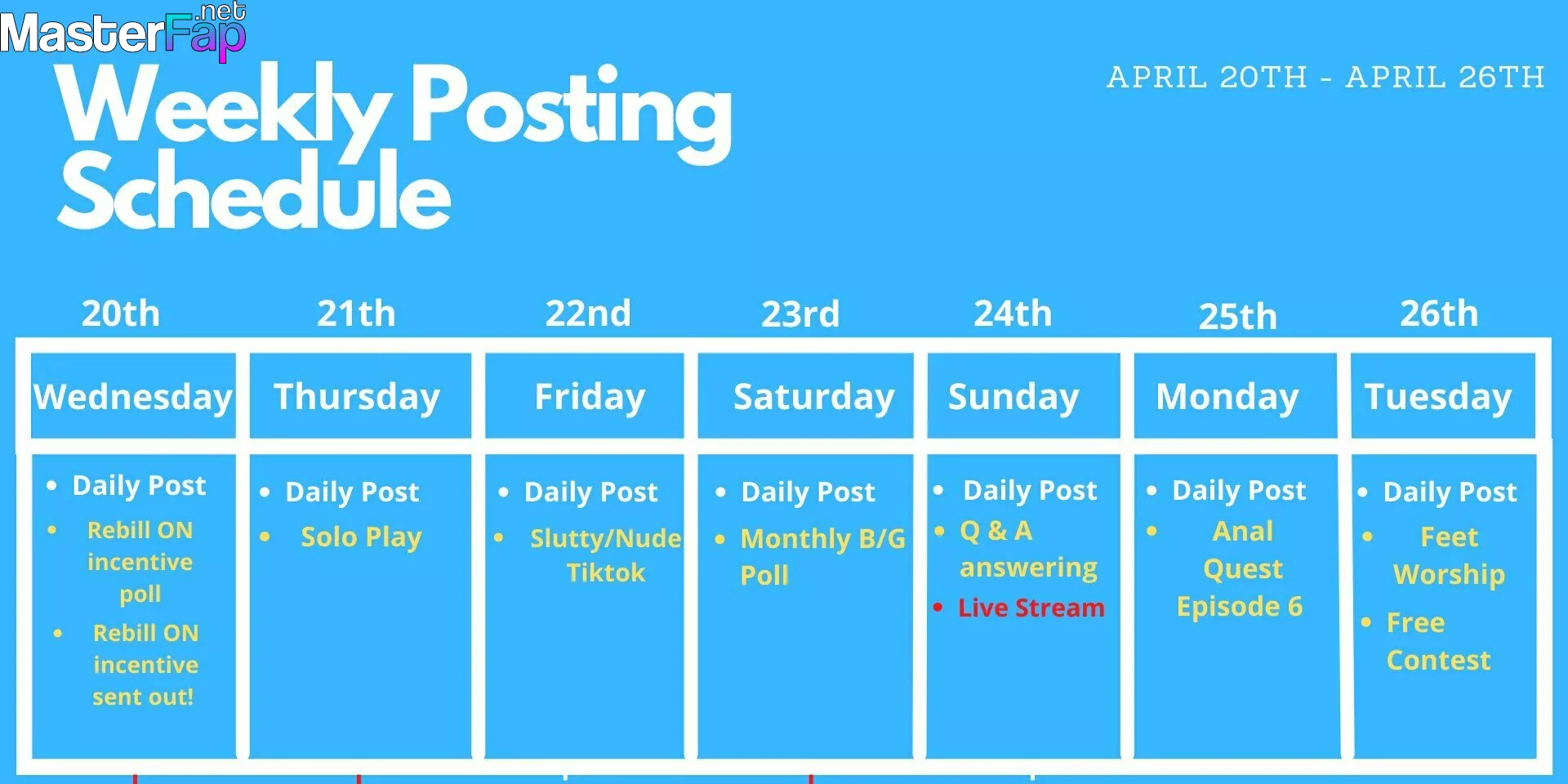 MasterFap.net

Weekly Posting Schedule

APRIL 20TH - APRIL 26TH

| 20th | 21th | 22nd | 23rd | 24th | 25th | 26th |
|---|---|---|---|---|---|---|
| Wednesday | Thursday | Friday | Saturday | Sunday | Monday | Tuesday |
| • Daily Post • Rebill ON incentive poll • Rebill ON incentive sent out! | • Daily Post • Solo Play | • Daily Post • Slutty/Nude Tiktok | • Daily Post • Monthly B/G Poll | • Daily Post • Q & A answering • Live Stream | • Daily Post • Anal Quest Episode 6 | • Daily Post • Feet Worship • Free Contest |